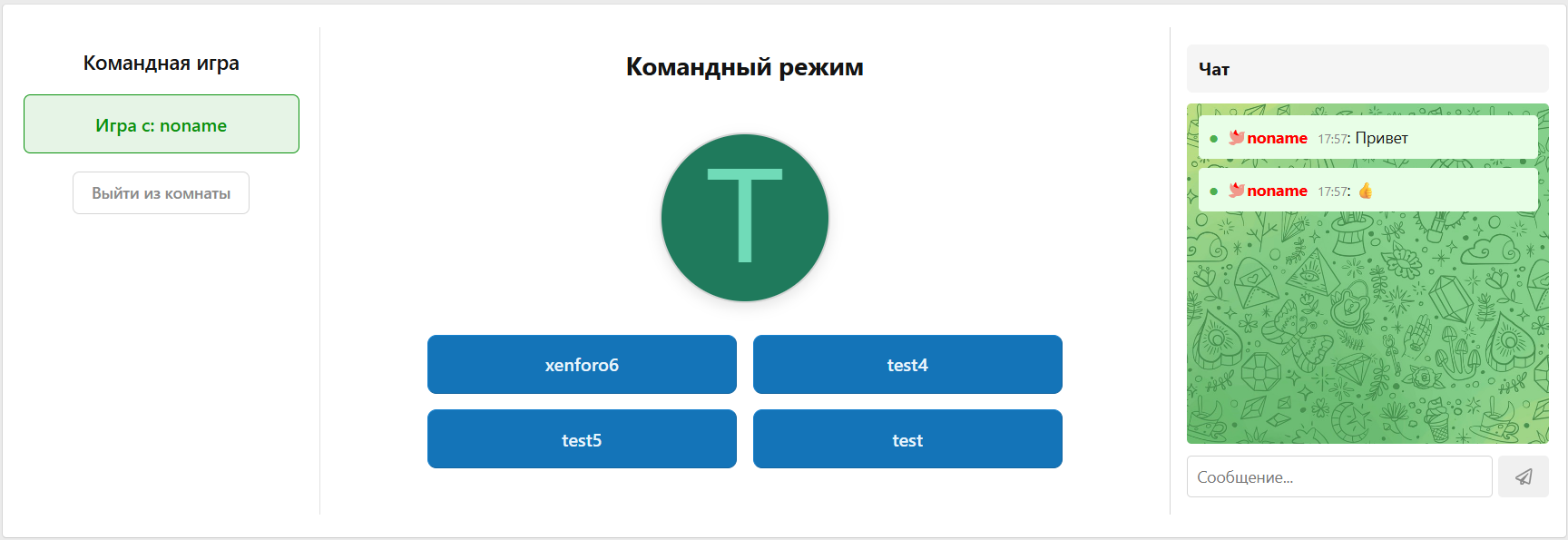 Командная игра

Игра с: noname

Выйти из комнаты

Командный режим

T

xenforo6

test4

test5

test

Чат

noname 17:57: Привет

noname 17:57: 👍

Сообщение...